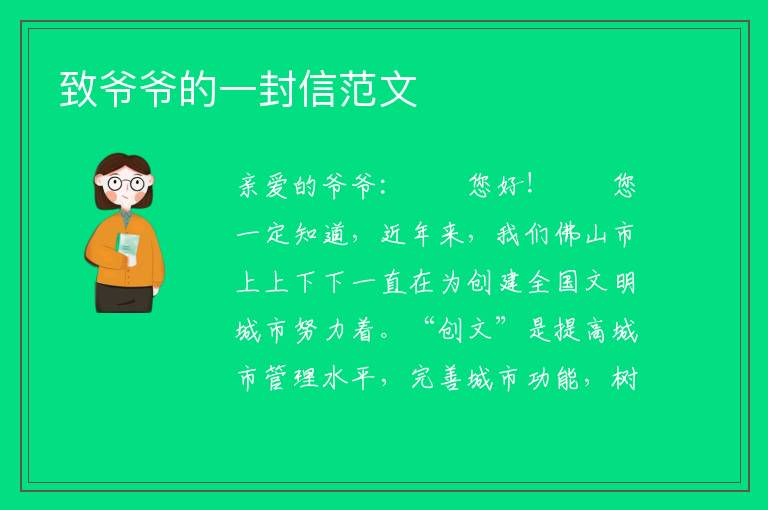 致爷爷的一封信范文

亲爱的爷爷：　　您好！　　您一定知道，近年来，我们佛山市上上下下一直在为创建全国文明城市努力着。“创文”是提高城市管理水平，完善城市功能，树